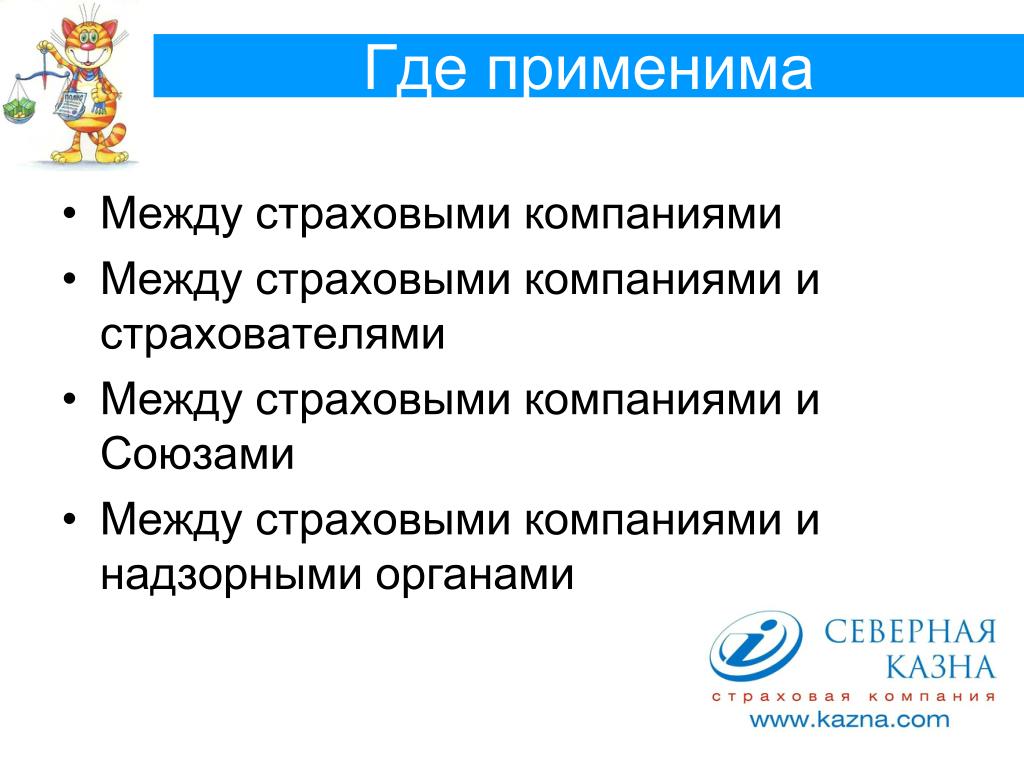 Где применима

• Между страховыми компаниями
• Между страховыми компаниями и страхователями
• Между страховыми компаниями и Союзами
• Между страховыми компаниями и надзорными органами

СЕВЕРНАЯ КАЗНА
страховая компания
www.kazna.com